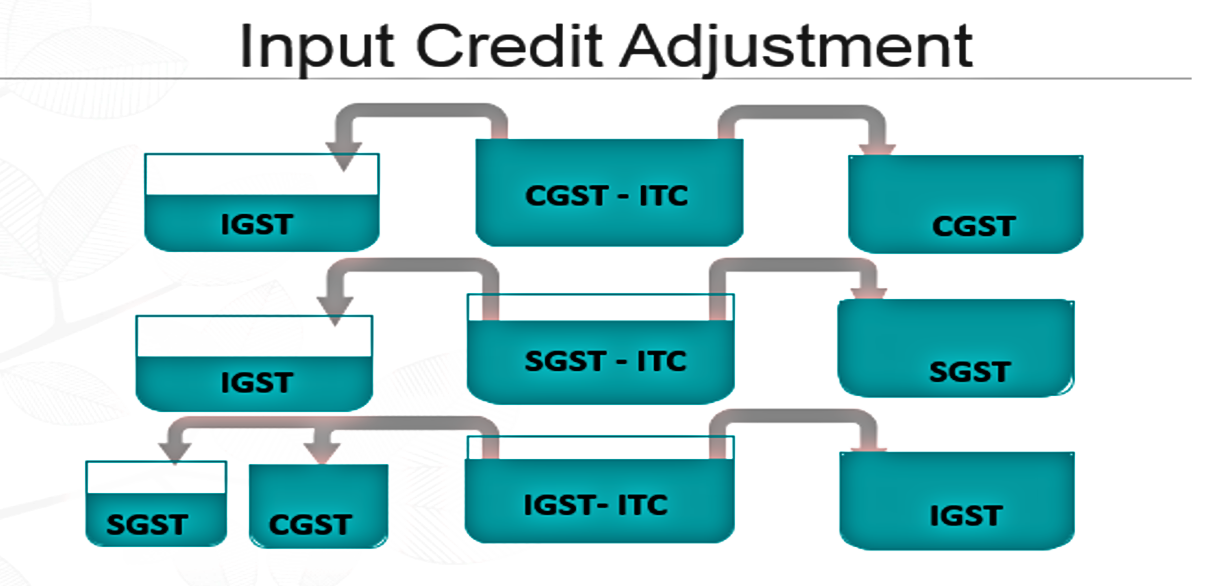 Input Credit Adjustment

IGST

CGST - ITC

CGST

IGST

SGST - ITC

SGST

SGST

CGST

IGST- ITC

IGST